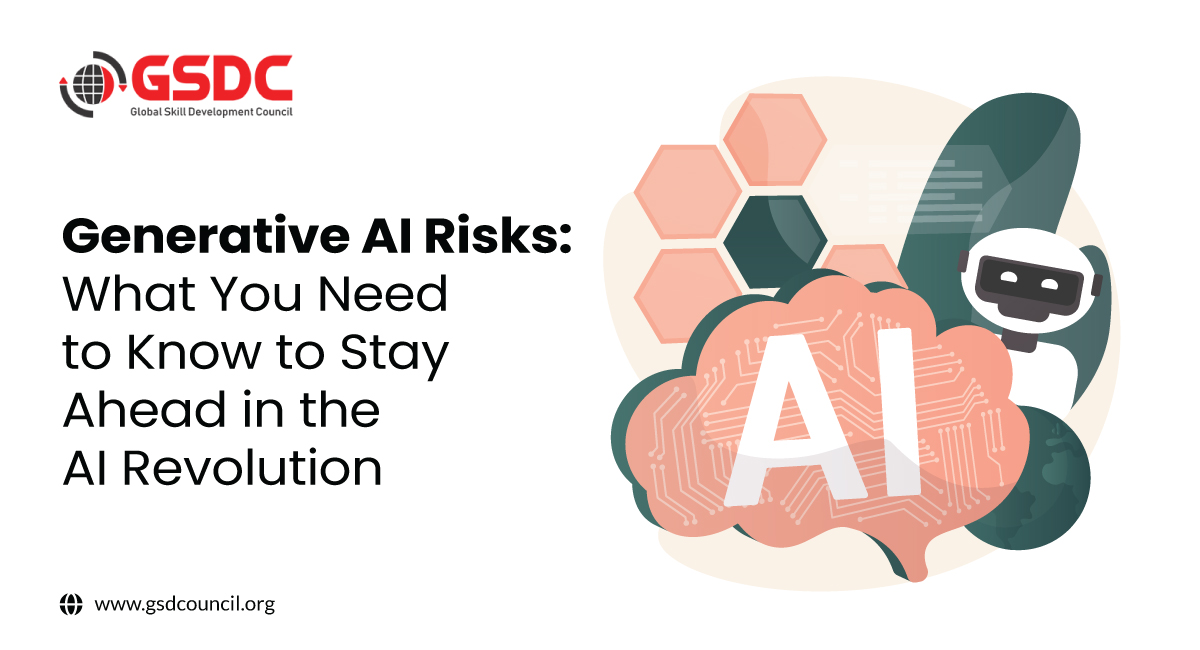 GSDC
Global Skill Development Council

Generative AI Risks: What You Need to Know to Stay Ahead in the AI Revolution

AI

www.gsdcouncil.org